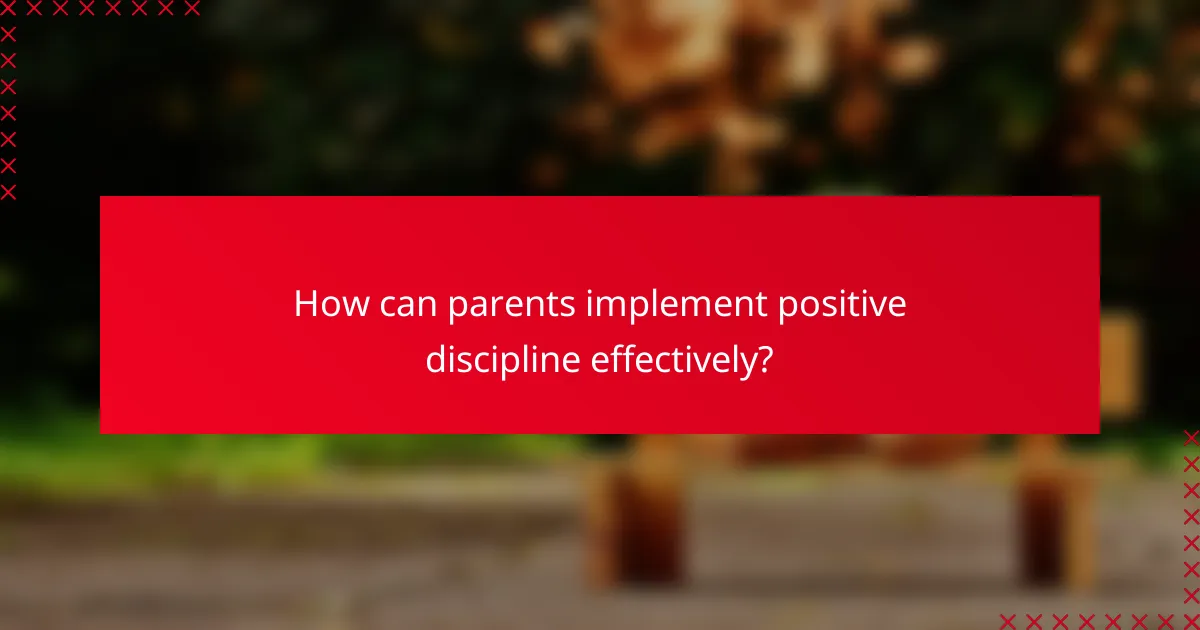 How can parents implement positive discipline effectively?